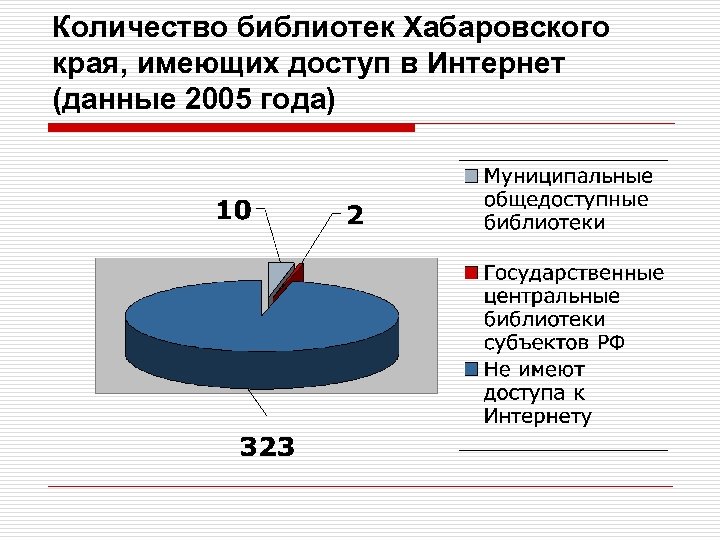 Количество библиотек Хабаровского края, имеющих доступ в Интернет (данные 2005 года)

10

2

323

Муниципальные общедоступные библиотеки

Государственные центральные библиотеки субъектов РФ

Не имеют доступа к Интернету